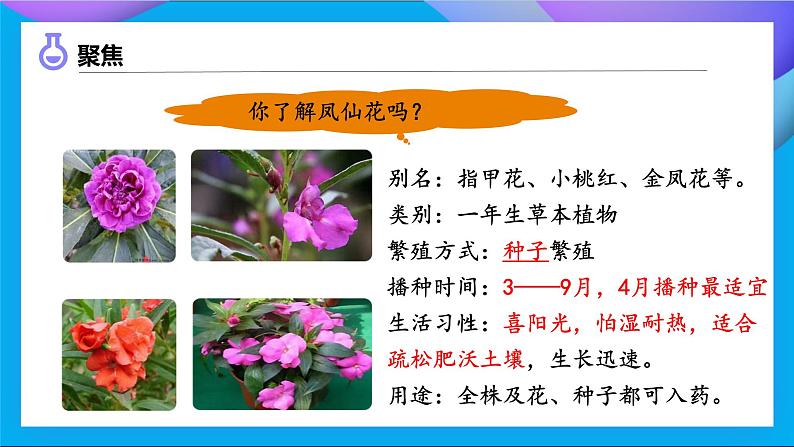 聚焦

你了解凤仙花吗？

别名：指甲花、小桃红、金凤花等。
类别：一年生草本植物
繁殖方式：种子繁殖
播种时间：3——9月，4月播种最适宜
生活习性：喜阳光，怕湿耐热，适合疏松肥沃土壤，生长迅速。
用途：全株及花、种子都可入药。